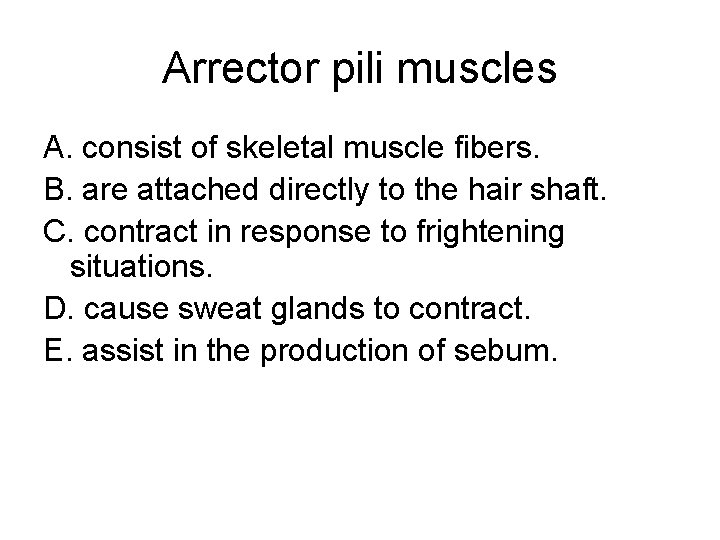 Arrector pili muscles

A. consist of skeletal muscle fibers.
B. are attached directly to the hair shaft.
C. contract in response to frightening situations.
D. cause sweat glands to contract.
E. assist in the production of sebum.